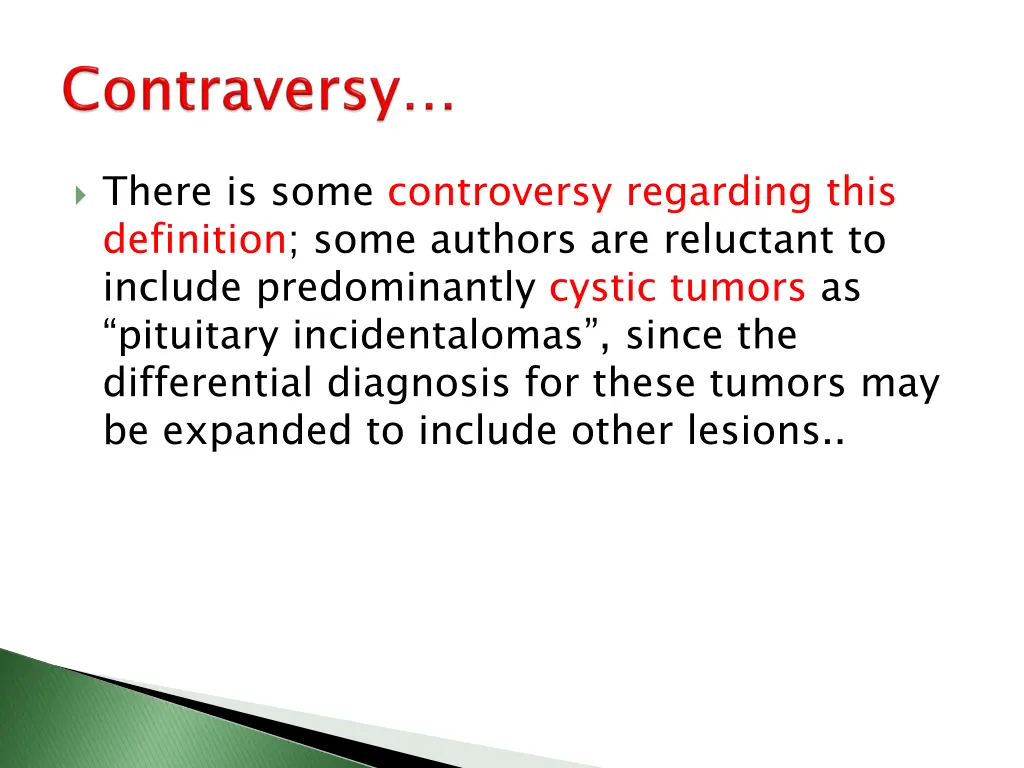 Contraversy…

There is some controversy regarding this definition; some authors are reluctant to include predominantly cystic tumors as “pituitary incidentalomas”, since the differential diagnosis for these tumors may be expanded to include other lesions..